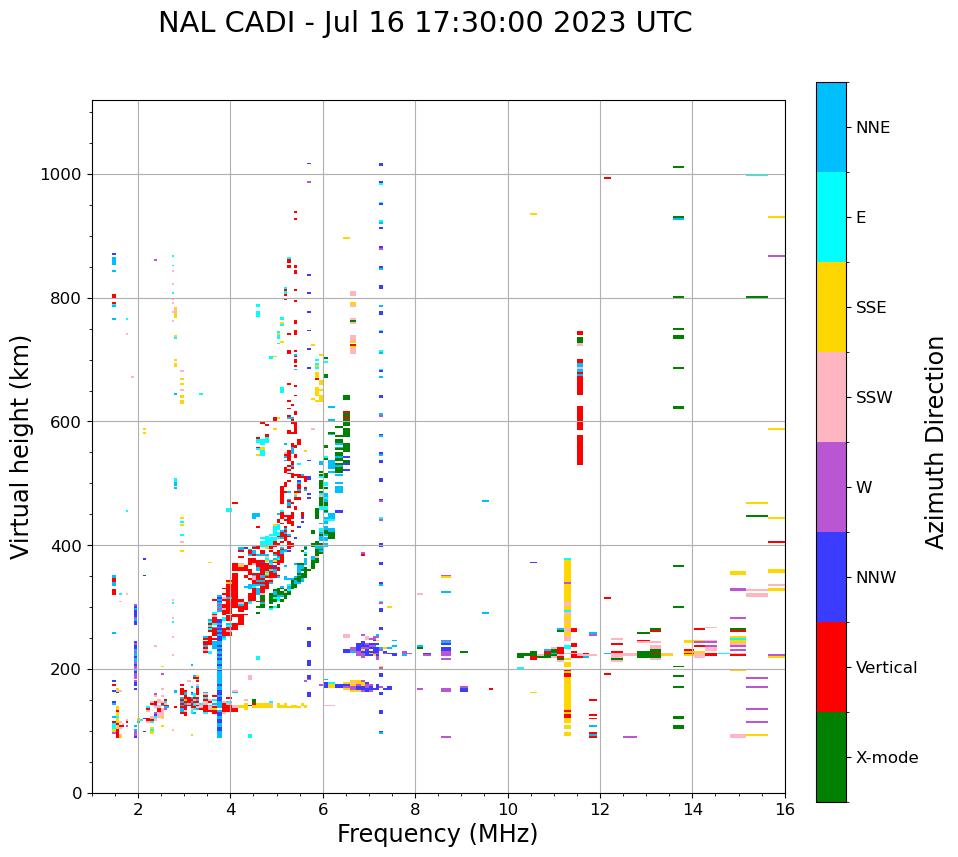 NAL CADI - Jul 16 17:30:00 2023 UTC

Virtual height (km)

1000
800
600
400
200
0

2
4
6
8
10
12
14
16

Frequency (MHz)

NNE
E
SSE
SSW
W
NNW
Vertical
X-mode

Azimuth Direction